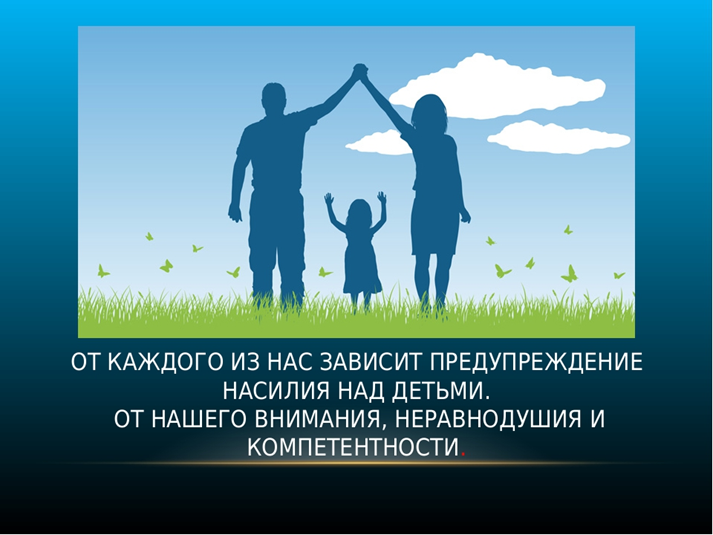 ОТ КАЖДОГО ИЗ НАС ЗАВИСИТ ПРЕДУПРЕЖДЕНИЕ НАСИЛИЯ НАД ДЕТЬМИ.
ОТ НАШЕГО ВНИМАНИЯ, НЕРАВНОДУШИЯ И КОМПЕТЕНТНОСТИ.